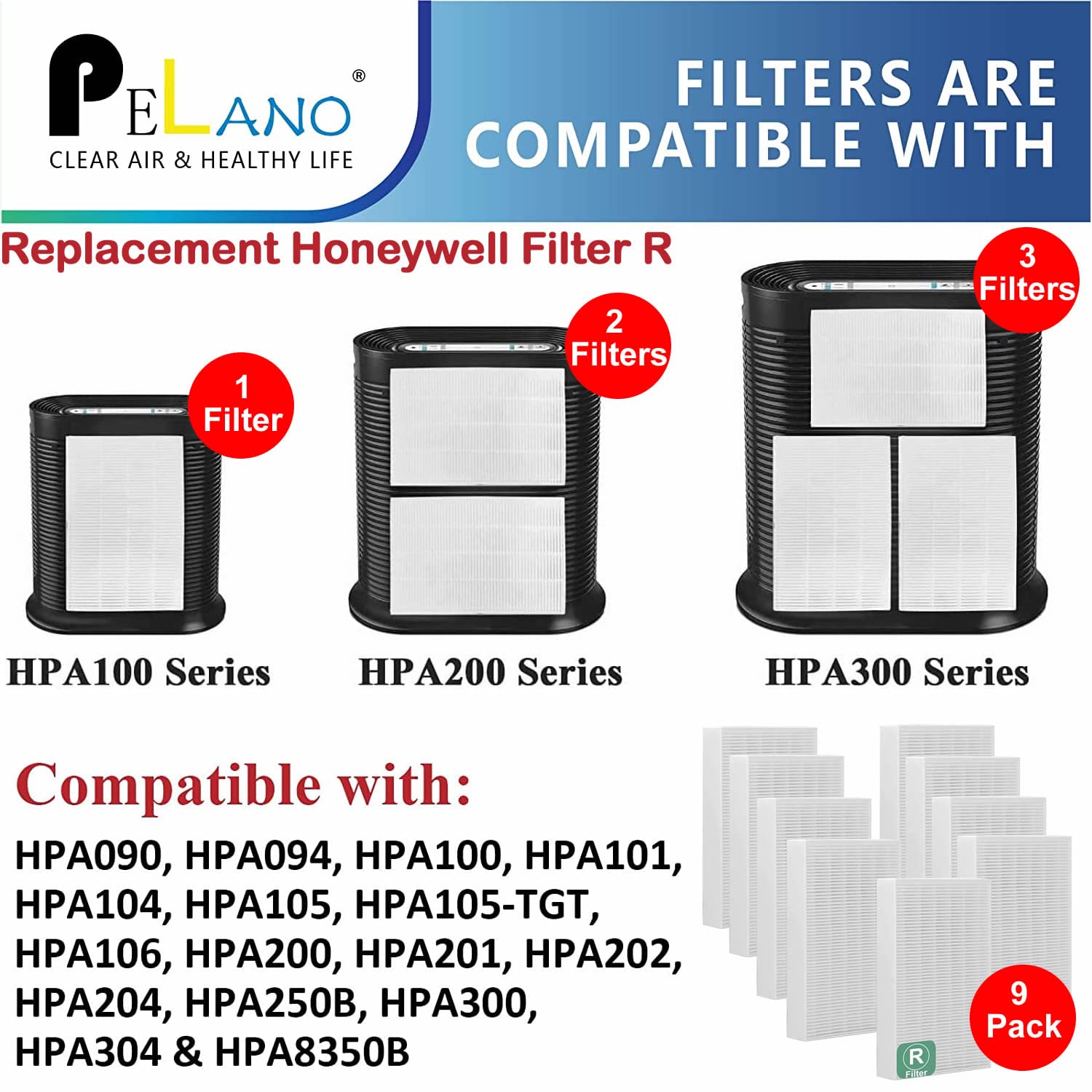 PELANO®
CLEAR AIR & HEALTHY LIFE

FILTERS ARE COMPATIBLE WITH

Replacement Honeywell Filter R

1 Filter

2 Filters

3 Filters

HPA100 Series

HPA200 Series

HPA300 Series

Compatible with:

HPA090, HPA094, HPA100, HPA101, HPA104, HPA105, HPA105-TGT, HPA106, HPA200, HPA201, HPA202, HPA204, HPA250B, HPA300, HPA304 & HPA8350B

R
Filter

9 Pack